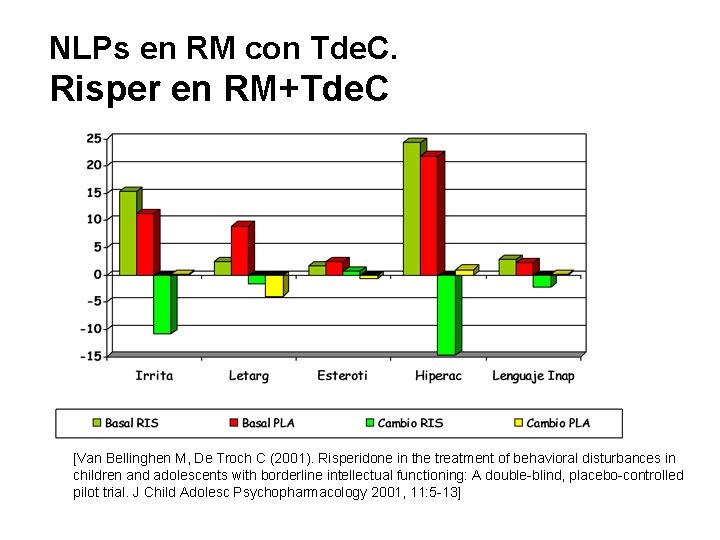 NLPs en RM con TdeC.
Risper en RM+TdeC

25
20
15
10
5
0
-5
-10
-15

Irrita
Letarg
Esteroti
Hiperac
Lenguaje Inap

Basal RIS
Basal PLA
Cambio RIS
Cambio PLA

[Van Bellinghen M, De Troch C (2001). Risperidone in the treatment of behavioral disturbances in children and adolescents with borderline intellectual functioning: A double-blind, placebo-controlled pilot trial. J Child Adolesc Psychopharmacology 2001, 11:5-13]